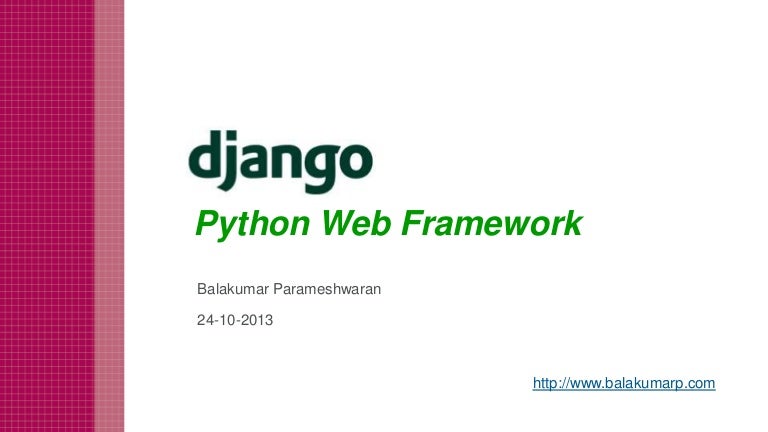 django

Python Web Framework

Balakumar Parameshwaran

24-10-2013

http://www.balakumarp.com